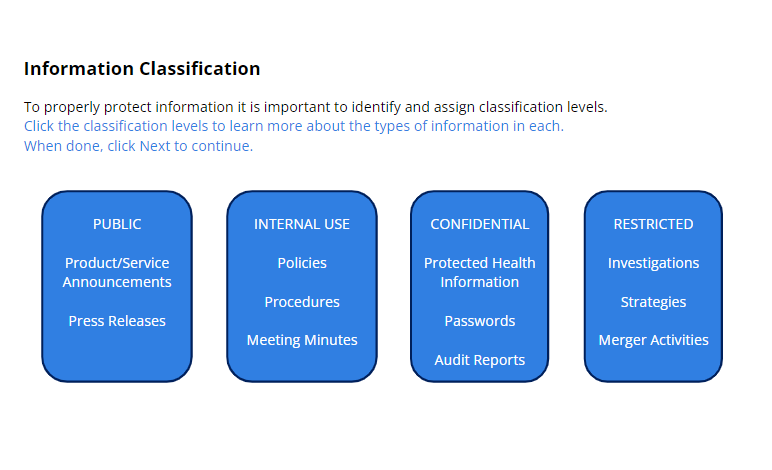 Information Classification

To properly protect information it is important to identify and assign classification levels.
Click the classification levels to learn more about the types of information in each.
When done, click Next to continue.

PUBLIC

Product/Service Announcements

Press Releases

INTERNAL USE

Policies

Procedures

Meeting Minutes

CONFIDENTIAL

Protected Health Information

Passwords

Audit Reports

RESTRICTED

Investigations

Strategies

Merger Activities